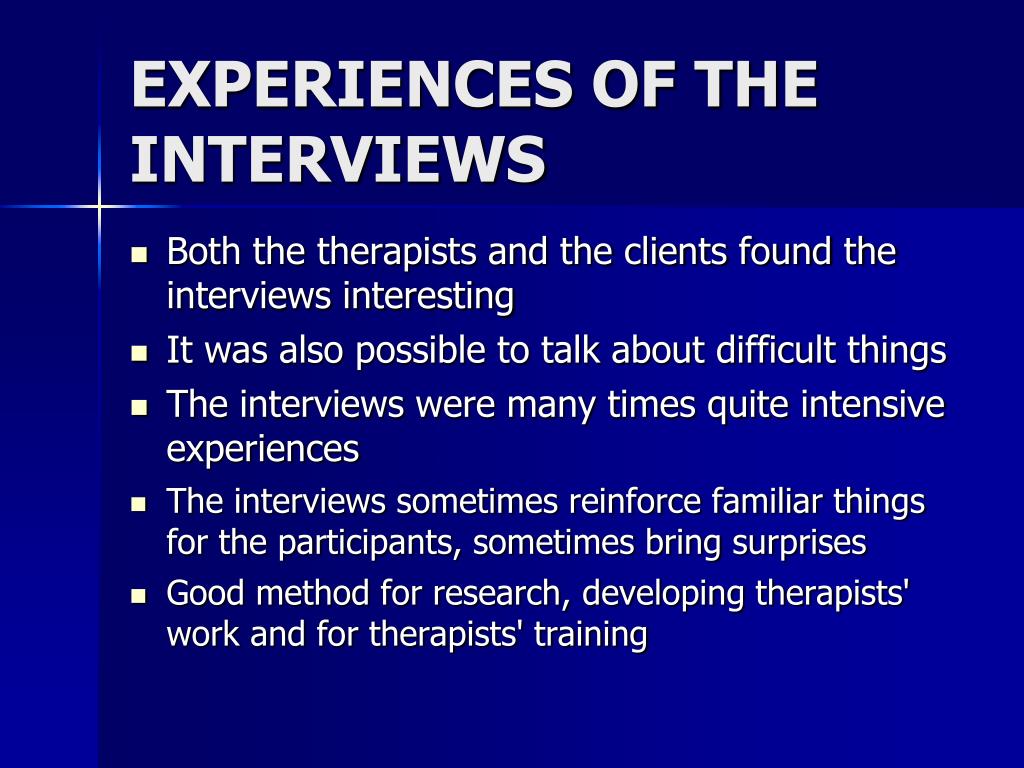 EXPERIENCES OF THE INTERVIEWS

- Both the therapists and the clients found the interviews interesting
- It was also possible to talk about difficult things
- The interviews were many times quite intensive experiences
- The interviews sometimes reinforce familiar things for the participants, sometimes bring surprises
- Good method for research, developing therapists' work and for therapists' training